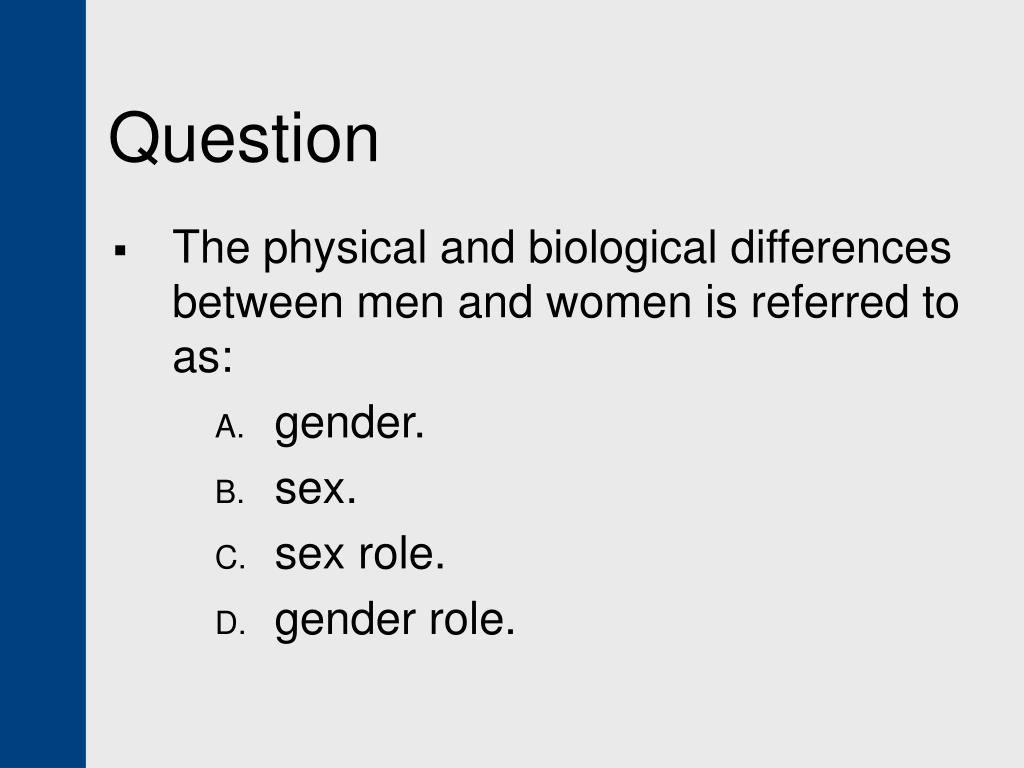 Question

▪ The physical and biological differences between men and women is referred to as:

A. gender.
B. sex.
C. sex role.
D. gender role.